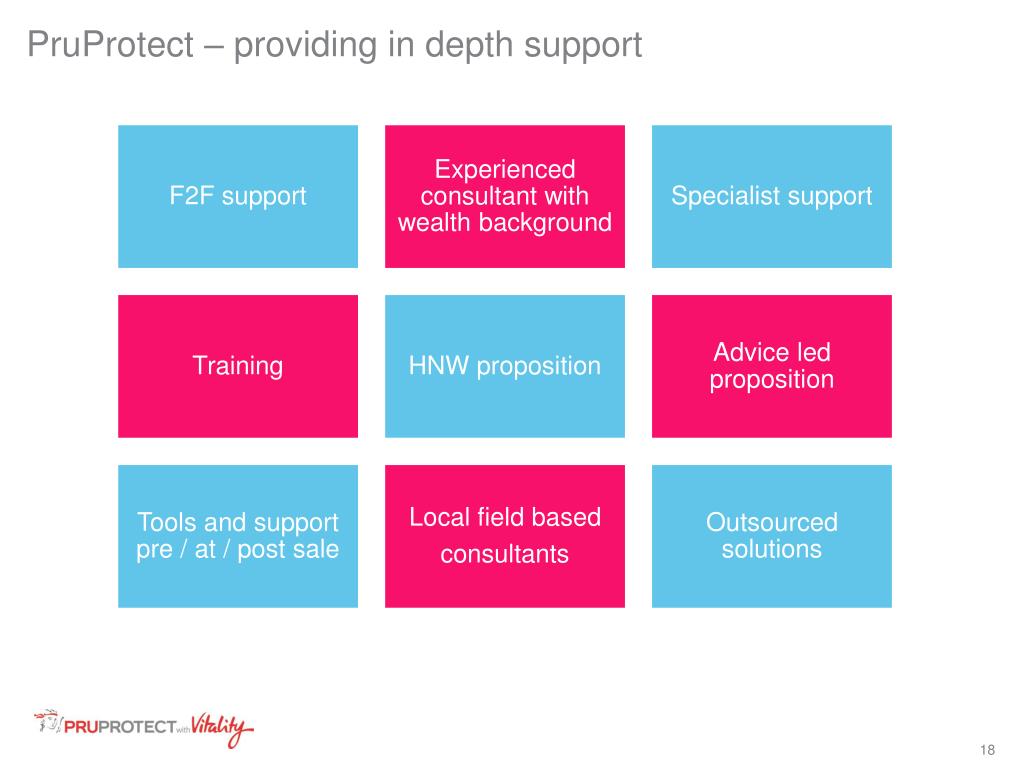 PruProtect – providing in depth support

F2F support

Experienced consultant with wealth background

Specialist support

Training

HNW proposition

Advice led proposition

Tools and support pre / at / post sale

Local field based consultants

Outsourced solutions

PRUPROTECT with Vitality

18